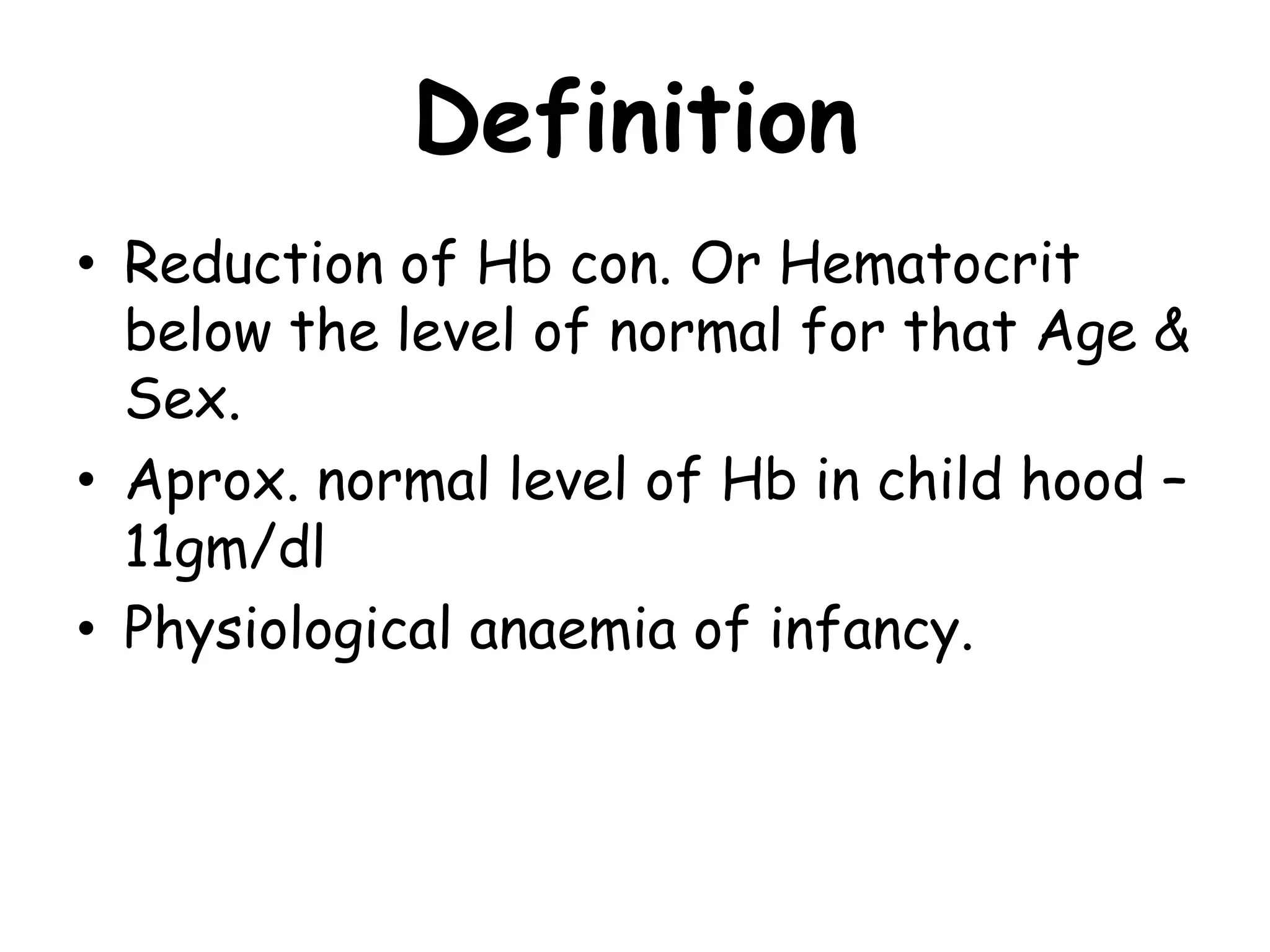 Definition

• Reduction of Hb con. Or Hematocrit below the level of normal for that Age & Sex.

• Aprox. normal level of Hb in child hood – 11gm/dl

• Physiological anaemia of infancy.